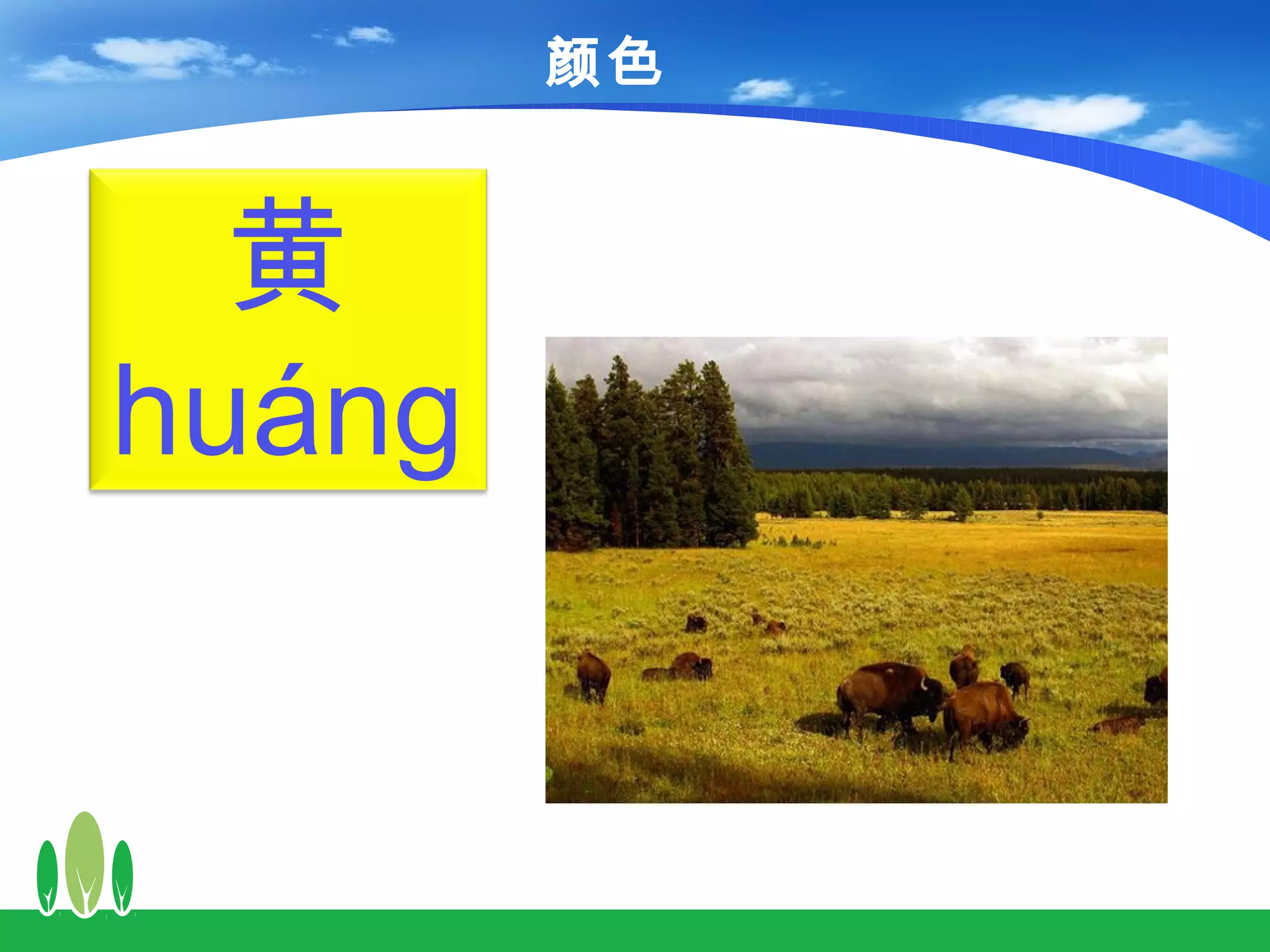 颜色

黄
huáng